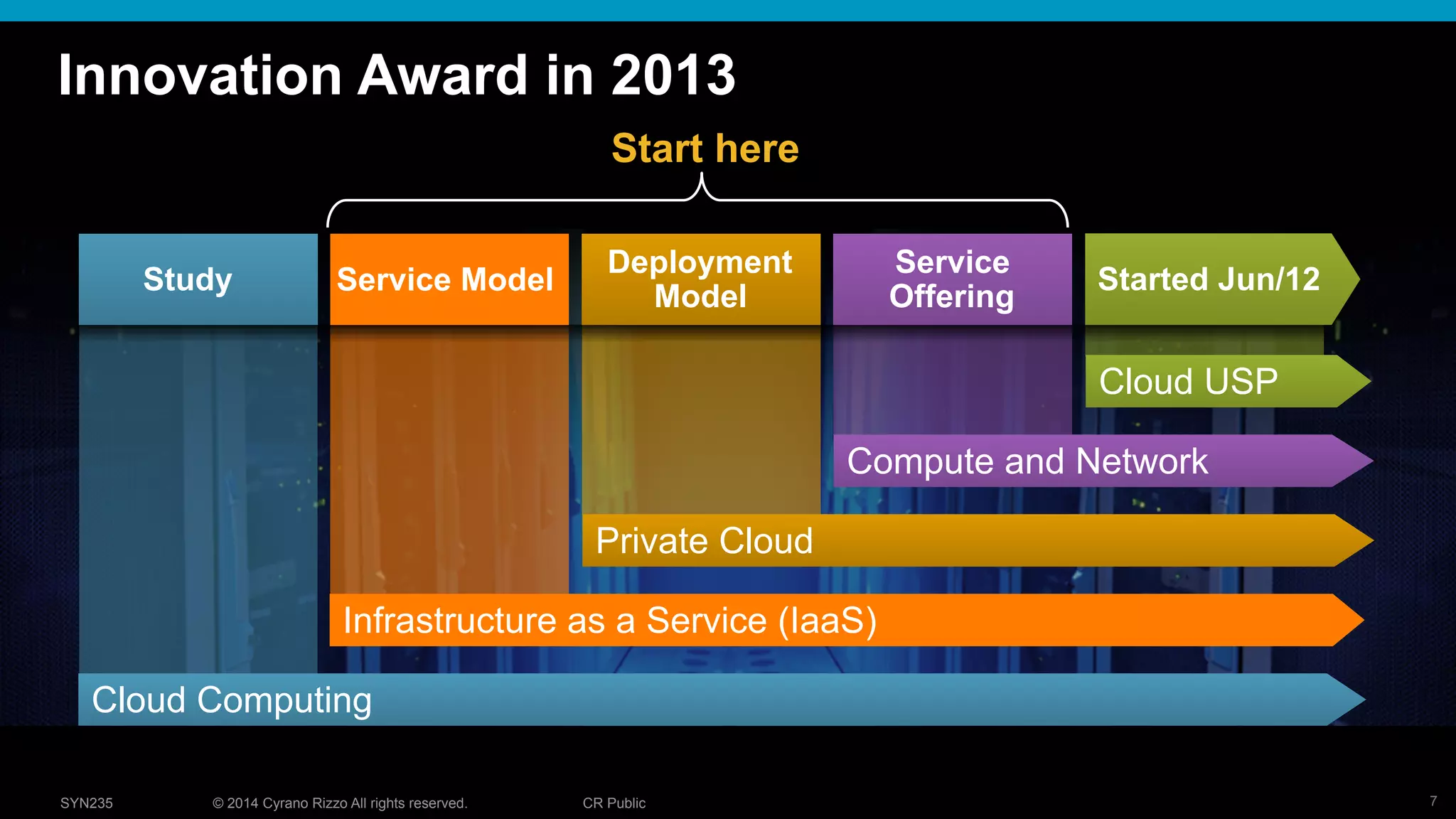 Innovation Award in 2013

Start here

Study

Service Model

Deployment Model

Service Offering

Started Jun/12

Cloud USP

Compute and Network

Private Cloud

Infrastructure as a Service (IaaS)

Cloud Computing

SYN235

© 2014 Cyrano Rizzo All rights reserved.

CR Public

7